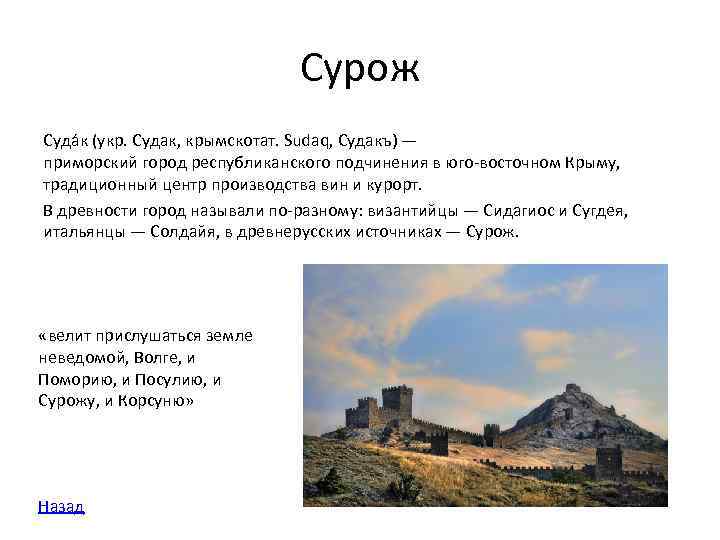 Сурож

Суда́к (укр. Судак, крымскотат. Sudaq, Судакъ) — приморский город республиканского подчинения в юго-восточном Крыму, традиционный центр производства вин и курорт.

В древности город называли по-разному: византийцы — Сидагиос и Сугдея, итальянцы — Солдайя, в древнерусских источниках — Сурож.

«велит прислушаться земле неведомой, Волге, и Поморию, и Посулию, и Сурожу, и Корсуню»

Назад